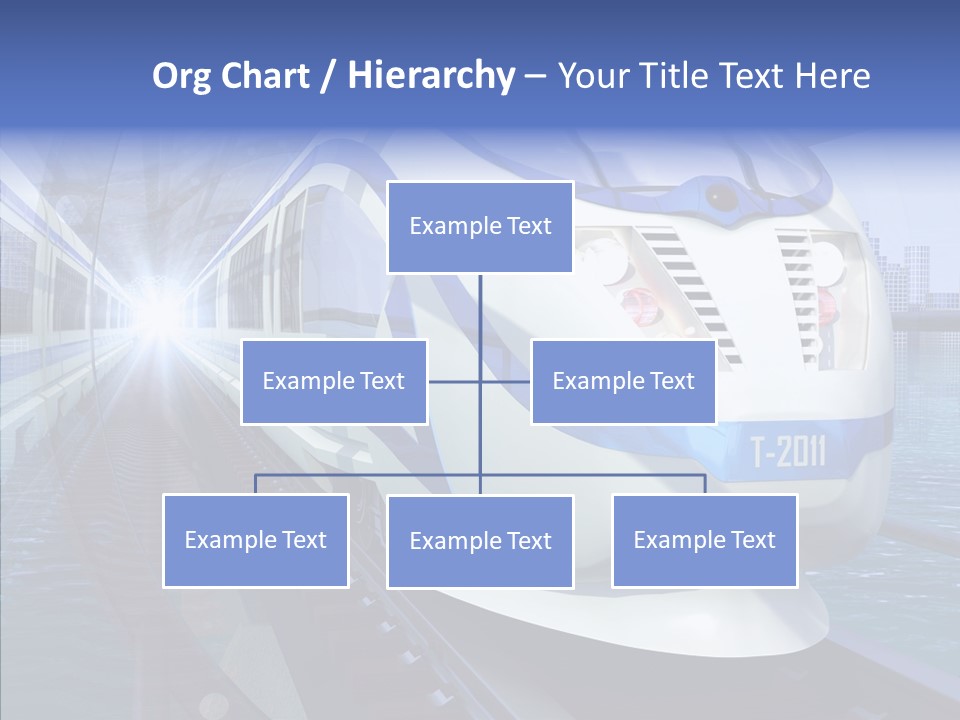 Org Chart / Hierarchy – Your Title Text Here

Example Text

Example Text

Example Text

Example Text

Example Text

Example Text

T-2011